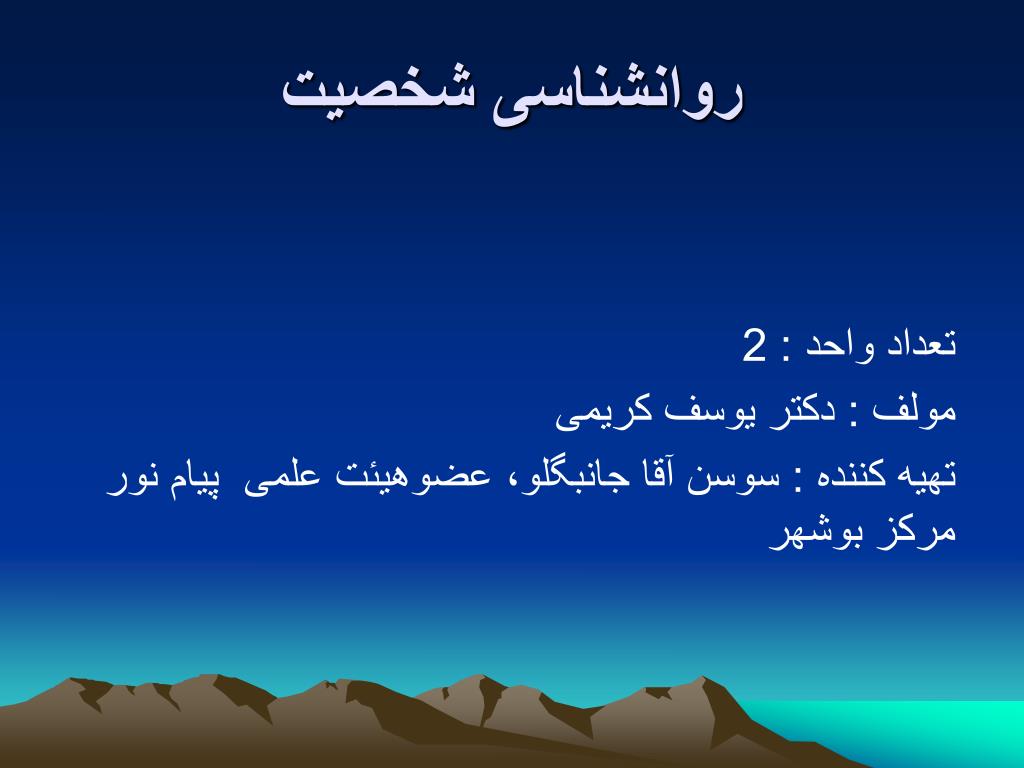 روانشناسی شخصیت

تعداد واحد : 2

مولف : دکتر یوسف کریمی

تهیه کننده : سوسن آقا جانبگلو، عضوهیئت علمی پیام نور مرکز بوشهر